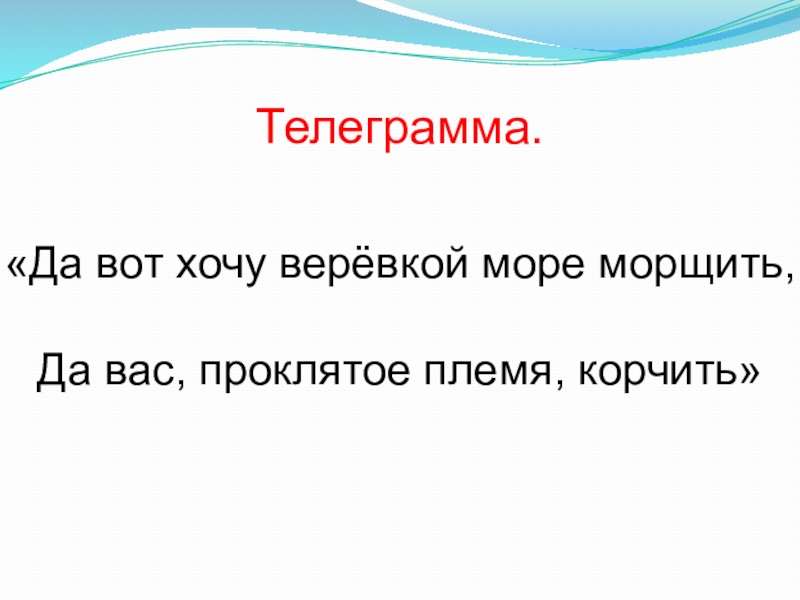 Телеграмма.

«Да вот хочу верёвкой море морщить,

Да вас, проклятое племя, корчить»